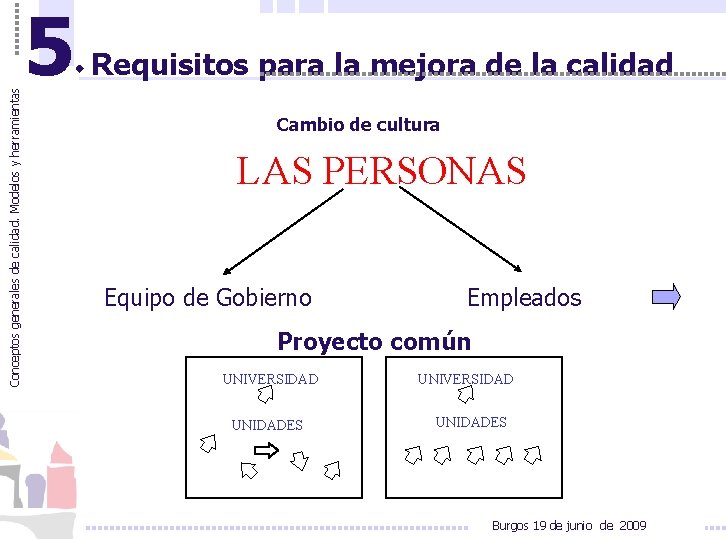 Conceptos generales de calidad. Modelos y herramientas

5. Requisitos para la mejora de la calidad

Cambio de cultura

LAS PERSONAS

Equipo de Gobierno

Empleados

Proyecto común

UNIVERSIDAD

UNIDADES

UNIVERSIDAD

UNIDADES

Burgos 19 de junio de 2009